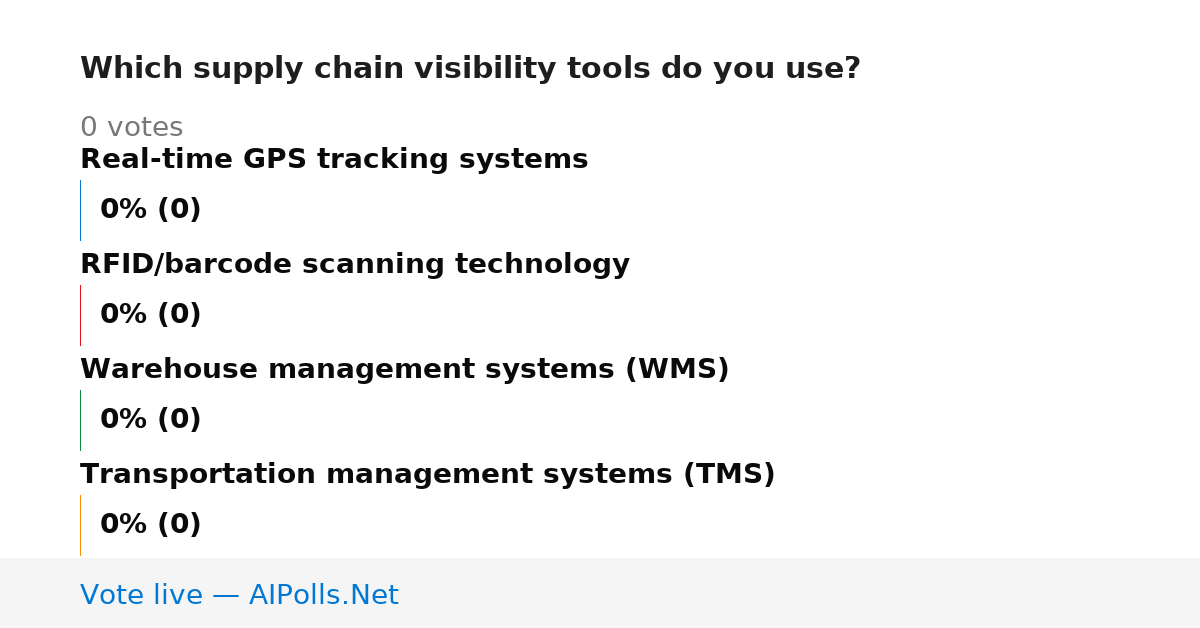 Which supply chain visibility tools do you use?

0 votes

Real-time GPS tracking systems

0% (0)

RFID/barcode scanning technology

0% (0)

Warehouse management systems (WMS)

0% (0)

Transportation management systems (TMS)

0% (0)

Vote live — AIPolls.Net